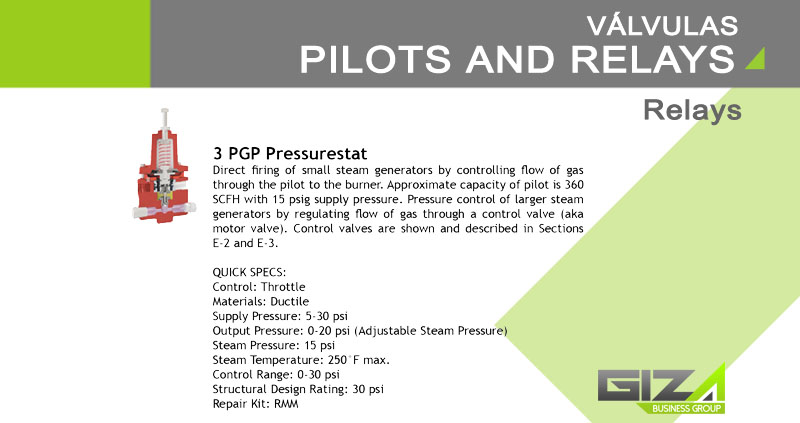 VÁLVULAS
PILOTS AND RELAYS

Relays

3 PGP Pressurestat
Direct firing of small steam generators by controlling flow of gas through the pilot to the burner. Approximate capacity of pilot is 360 SCFH with 15 psig supply pressure. Pressure control of larger steam generators by regulating flow of gas through a control valve (aka motor valve). Control valves are shown and described in Sections E-2 and E-3.

QUICK SPECS:
Control: Throttle
Materials: Ductile
Supply Pressure: 5-30 psi
Output Pressure: 0-20 psi (Adjustable Steam Pressure)
Steam Pressure: 15 psi
Steam Temperature: 250°F max.
Control Range: 0-30 psi
Structural Design Rating: 30 psi
Repair Kit: RMM

GIZA
BUSINESS GROUP